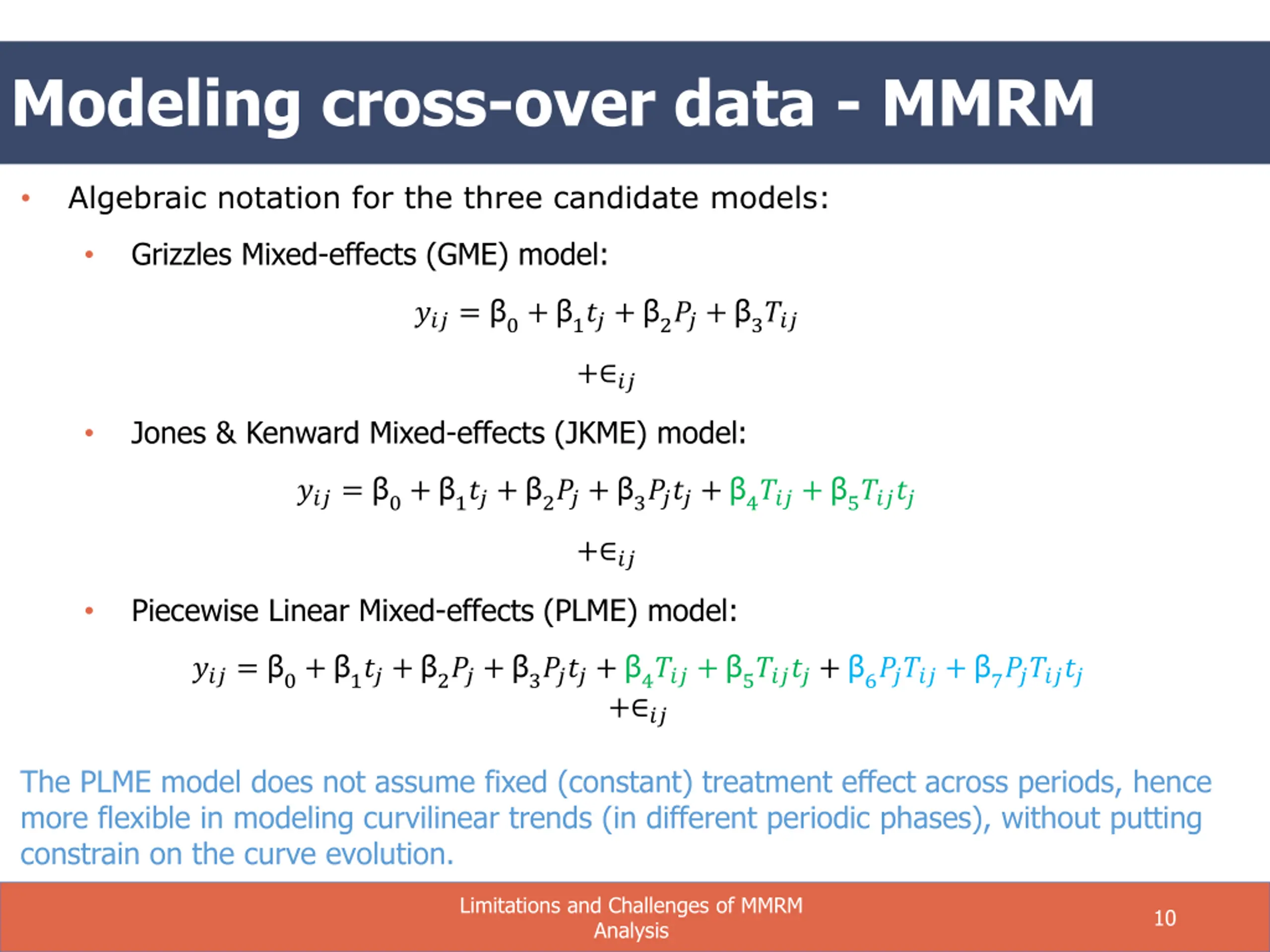 Modeling cross-over data - MMRM

• Algebraic notation for the three candidate models:

• Grizzles Mixed-effects (GME) model:

$y_{ij} = \beta_0 + \beta_1 t_j + \beta_2 P_j + \beta_3 T_{ij}$

$+\epsilon_{ij}$

• Jones & Kenward Mixed-effects (JKME) model:

$y_{ij} = \beta_0 + \beta_1 t_j + \beta_2 P_j + \beta_3 P_j t_j + \beta_4 T_{ij} + \beta_5 T_{ij} t_j$

$+\epsilon_{ij}$

• Piecewise Linear Mixed-effects (PLME) model:

$y_{ij} = \beta_0 + \beta_1 t_j + \beta_2 P_j + \beta_3 P_j t_j + \beta_4 T_{ij} + \beta_5 T_{ij} t_j + \beta_6 P_j T_{ij} + \beta_7 P_j T_{ij} t_j$
$+\epsilon_{ij}$

The PLME model does not assume fixed (constant) treatment effect across periods, hence more flexible in modeling curvilinear trends (in different periodic phases), without putting constrain on the curve evolution.

Limitations and Challenges of MMRM Analysis

10